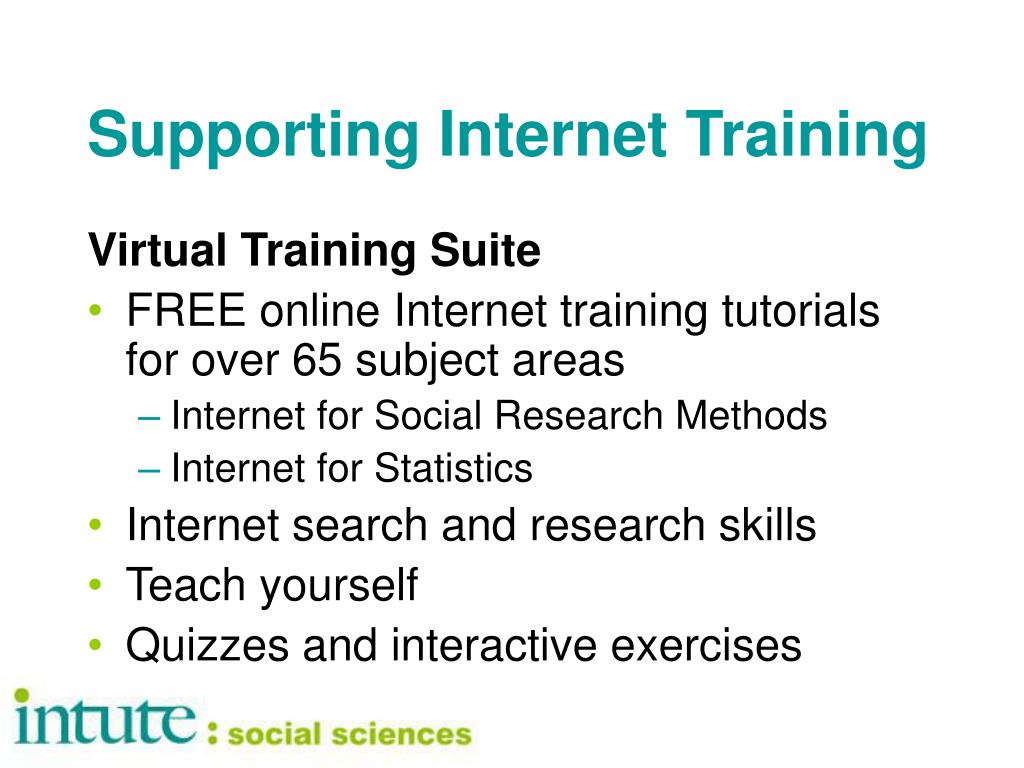 Supporting Internet Training

Virtual Training Suite

• FREE online Internet training tutorials for over 65 subject areas
  – Internet for Social Research Methods
  – Internet for Statistics
• Internet search and research skills
• Teach yourself
• Quizzes and interactive exercises

intute : social sciences